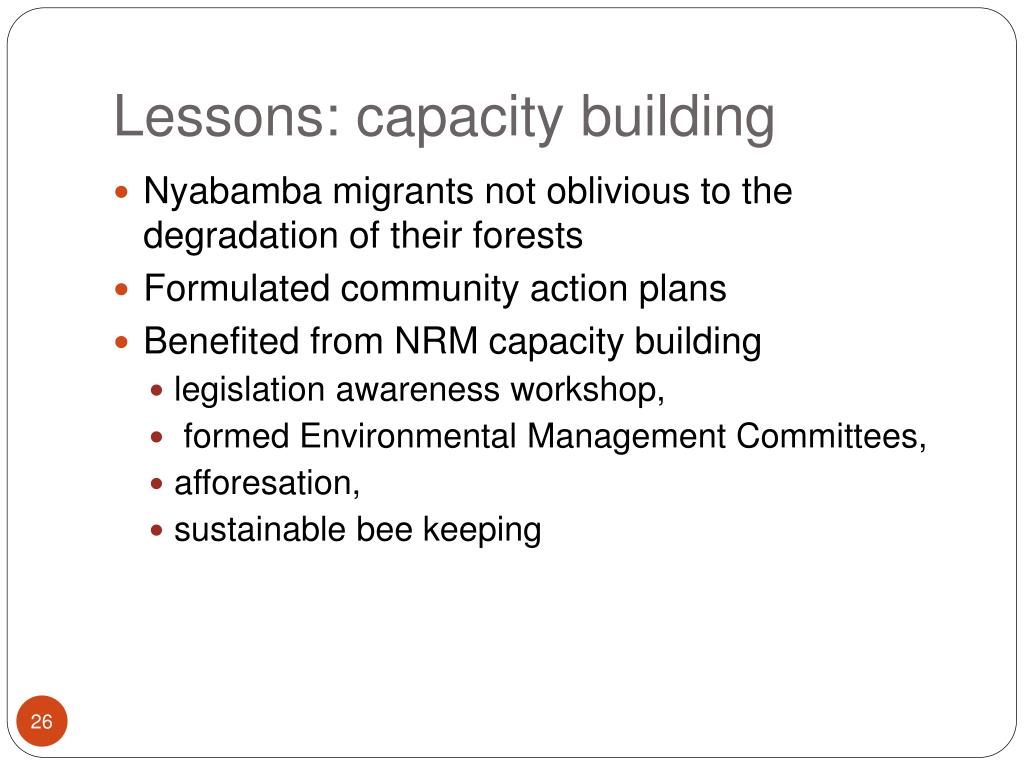 Lessons: capacity building

- Nyabamba migrants not oblivious to the degradation of their forests
- Formulated community action plans
- Benefited from NRM capacity building
  - legislation awareness workshop,
  - formed Environmental Management Committees,
  - afforesation,
  - sustainable bee keeping

26